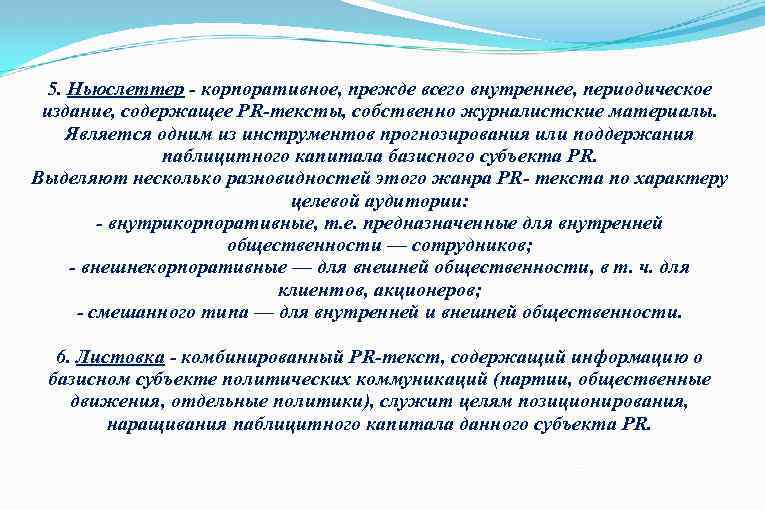 5. Ньюслеттер - корпоративное, прежде всего внутреннее, периодическое издание, содержащее PR-тексты, собственно журналистские материалы. Является одним из инструментов прогнозирования или поддержания паблицитного капитала базисного субъекта PR.
Выделяют несколько разновидностей этого жанра PR- текста по характеру целевой аудитории:
- внутрикорпоративные, т.е. предназначенные для внутренней общественности — сотрудников;
- внешнекорпоративные — для внешней общественности, в т. ч. для клиентов, акционеров;
- смешанного типа — для внутренней и внешней общественности.

6. Листовка - комбинированный PR-текст, содержащий информацию о базисном субъекте политических коммуникаций (партии, общественные движения, отдельные политики), служит целям позиционирования, наращивания паблицитного капитала данного субъекта PR.